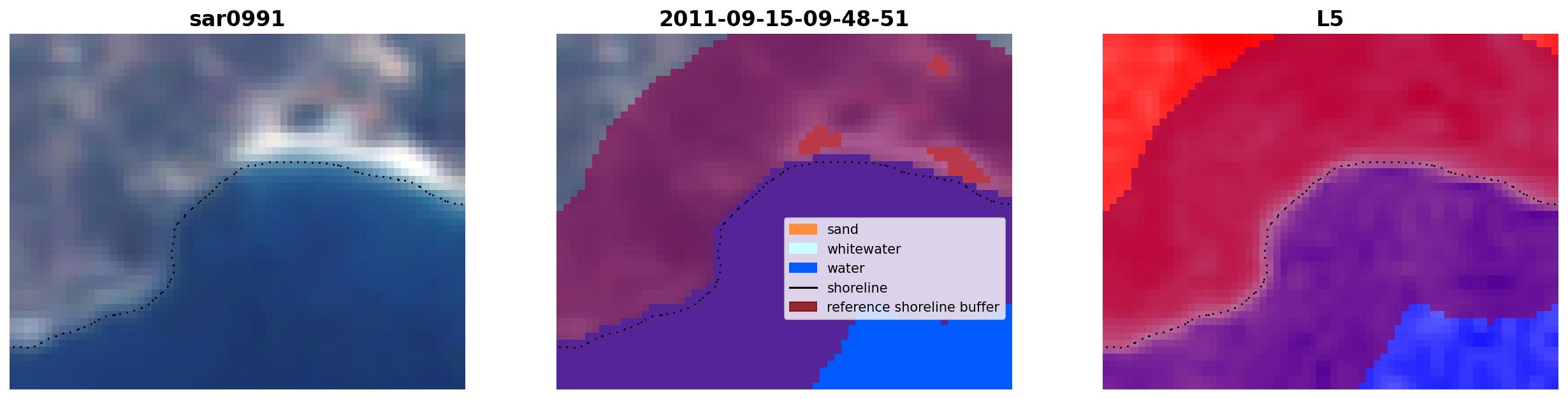 sar0991

2011-09-15-09-48-51

sand
whitewater
water
shoreline
reference shoreline buffer

L5